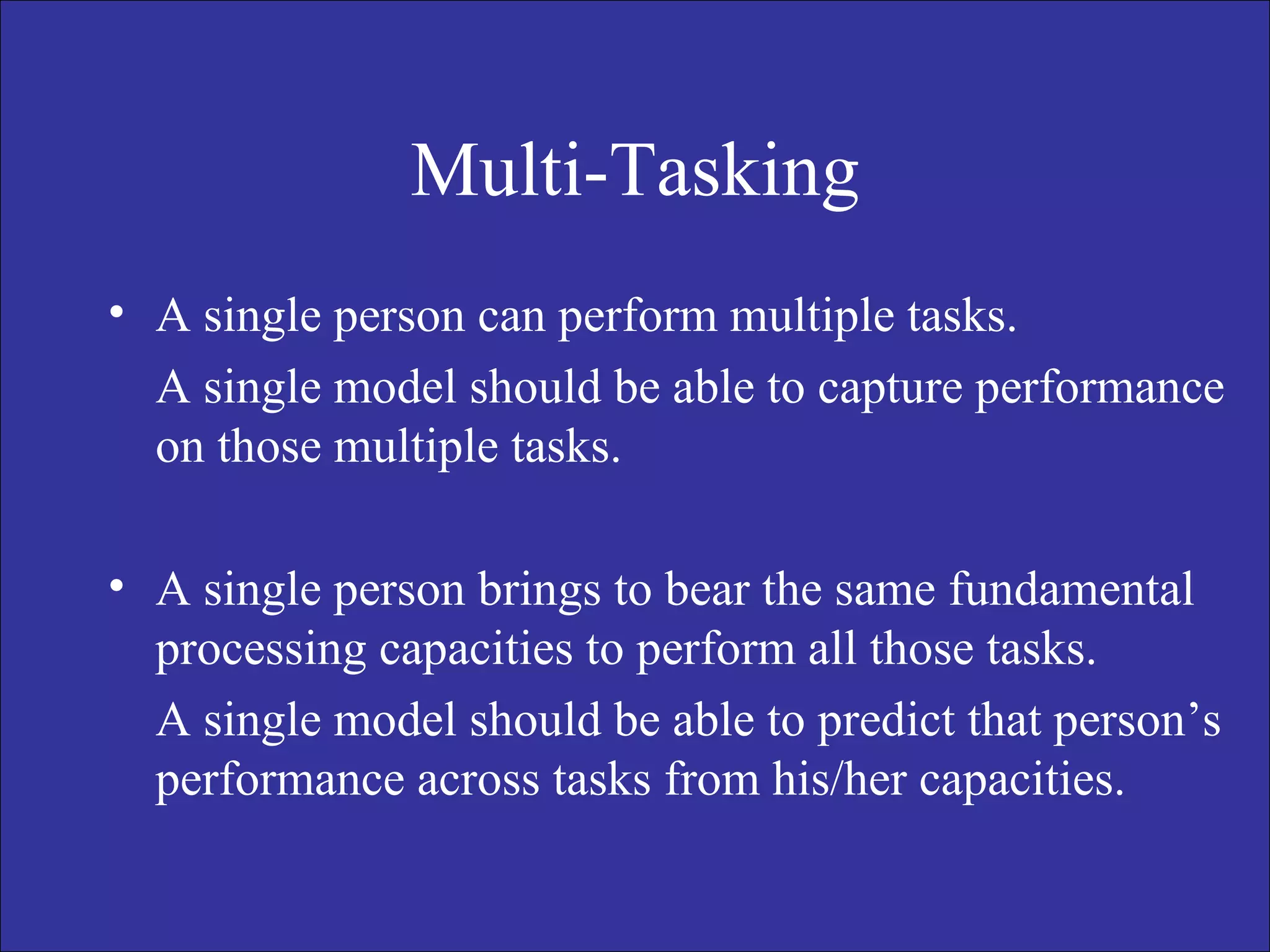 Multi-Tasking

• A single person can perform multiple tasks.

A single model should be able to capture performance on those multiple tasks.

• A single person brings to bear the same fundamental processing capacities to perform all those tasks.

A single model should be able to predict that person’s performance across tasks from his/her capacities.